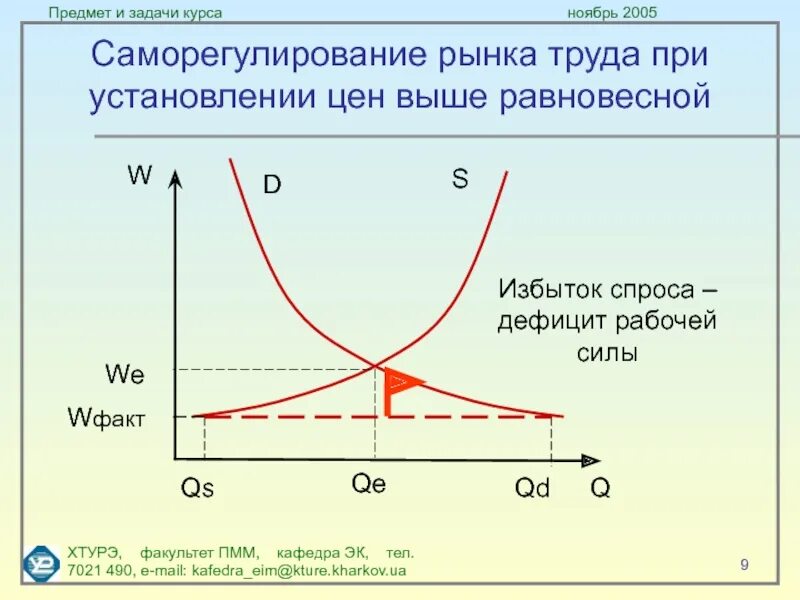 Предмет и задачи курса

ноябрь 2005

Саморегулирование рынка труда при установлении цен выше равновесной

W

D

S

Избыток спроса – дефицит рабочей силы

We

Wфакт

Qs

Qe

Qd

Q

ХТУРЭ, факультет ПММ, кафедра ЭК, тел. 7021 490, e-mail: kafedra_eim@kture.kharkov.ua

9